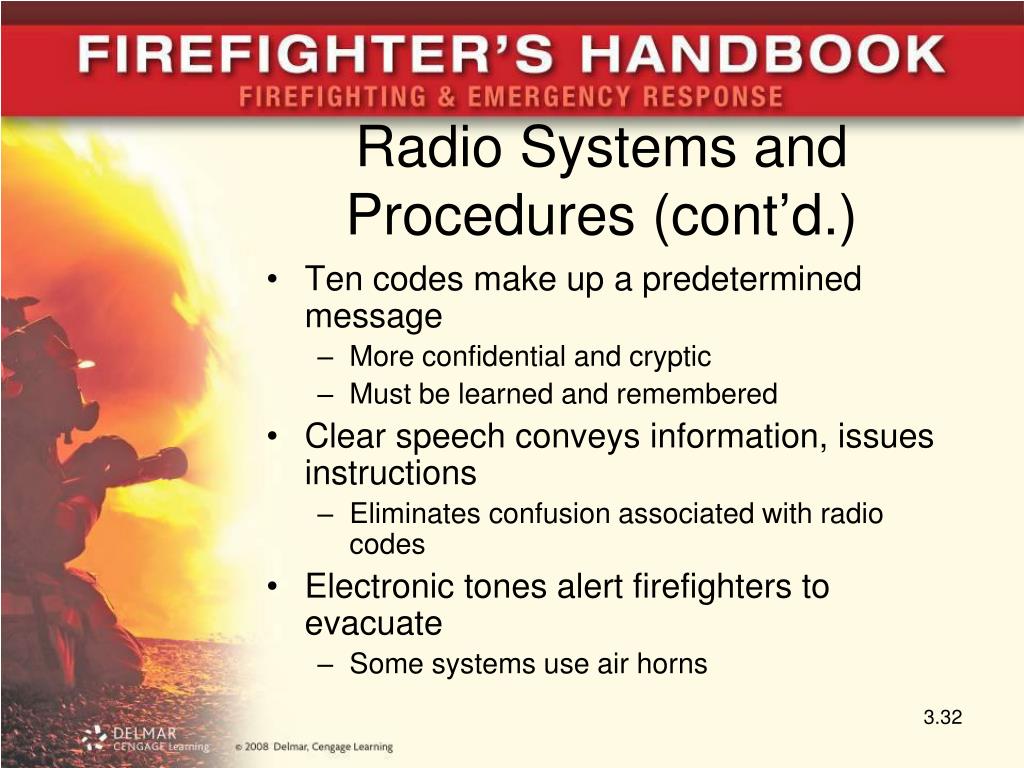 FIREFIGHTER'S HANDBOOK
FIREFIGHTING & EMERGENCY RESPONSE

Radio Systems and Procedures (cont'd.)

• Ten codes make up a predetermined message
– More confidential and cryptic
– Must be learned and remembered
• Clear speech conveys information, issues instructions
– Eliminates confusion associated with radio codes
• Electronic tones alert firefighters to evacuate
– Some systems use air horns

3.32

DELMAR CENGAGE Learning © 2008 Delmar, Cengage Learning